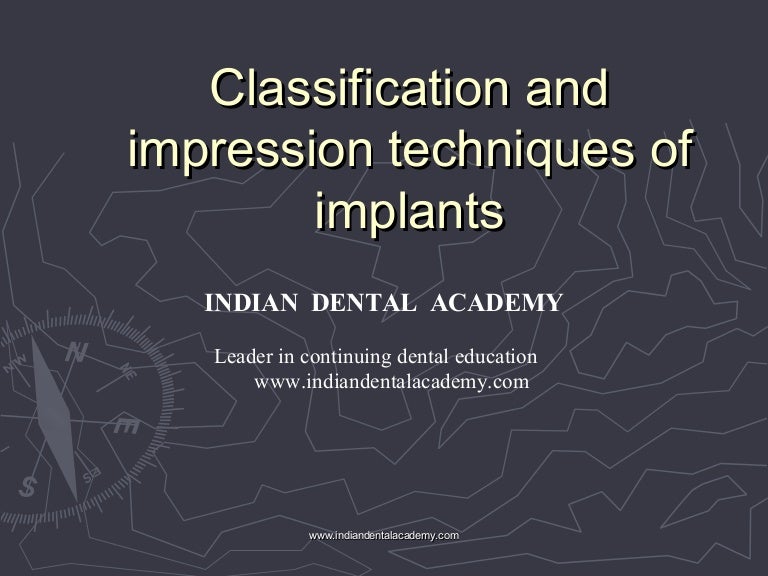 Classification and impression techniques of implants

INDIAN DENTAL ACADEMY

Leader in continuing dental education
www.indiandentalacademy.com

www.indiandentalacademy.com